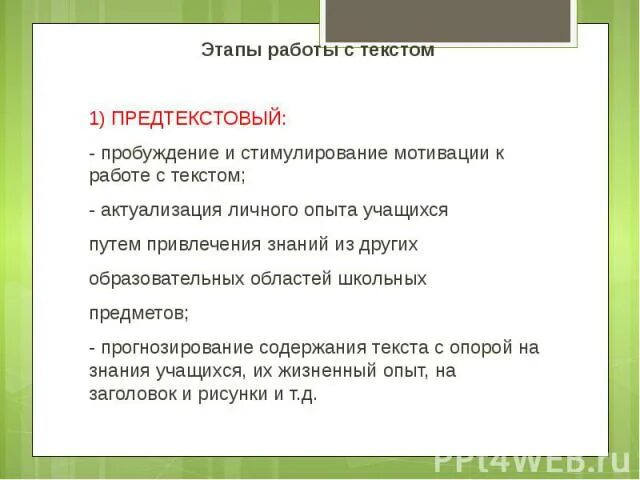 Этапы работы с текстом

1) ПРЕДТЕКСТОВЫЙ:

- пробуждение и стимулирование мотивации к работе с текстом;

- актуализация личного опыта учащихся

путем привлечения знаний из других

образовательных областей школьных

предметов;

- прогнозирование содержания текста с опорой на знания учащихся, их жизненный опыт, на заголовок и рисунки и т.д.

PPt4WEB.ru